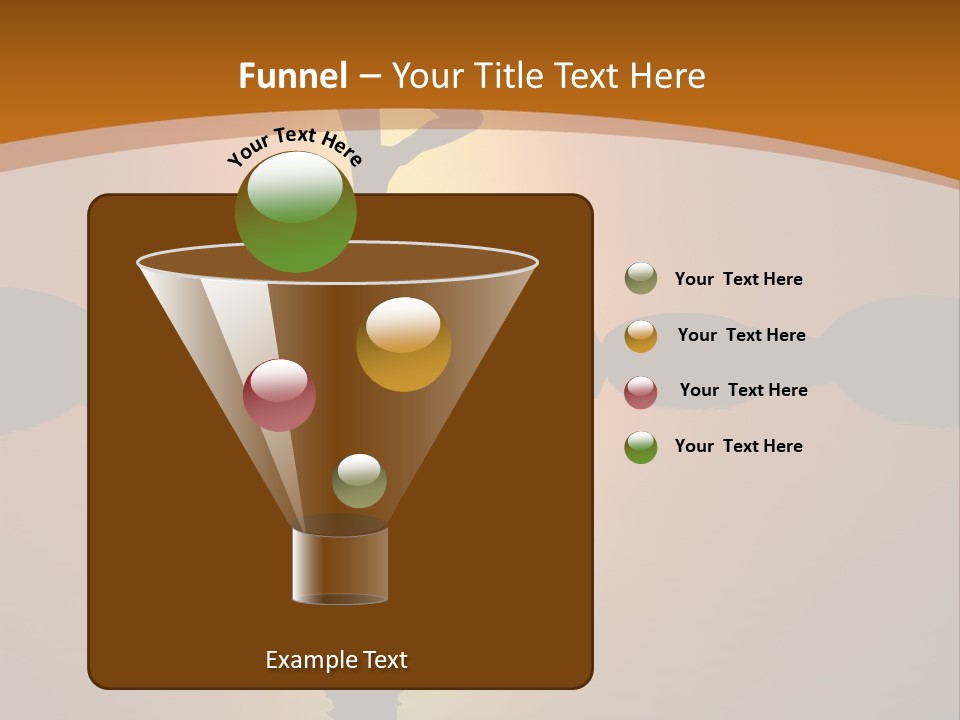 Funnel – Your Title Text Here

Your Text Here

Your Text Here

Your Text Here

Your Text Here

Your Text Here

Example Text